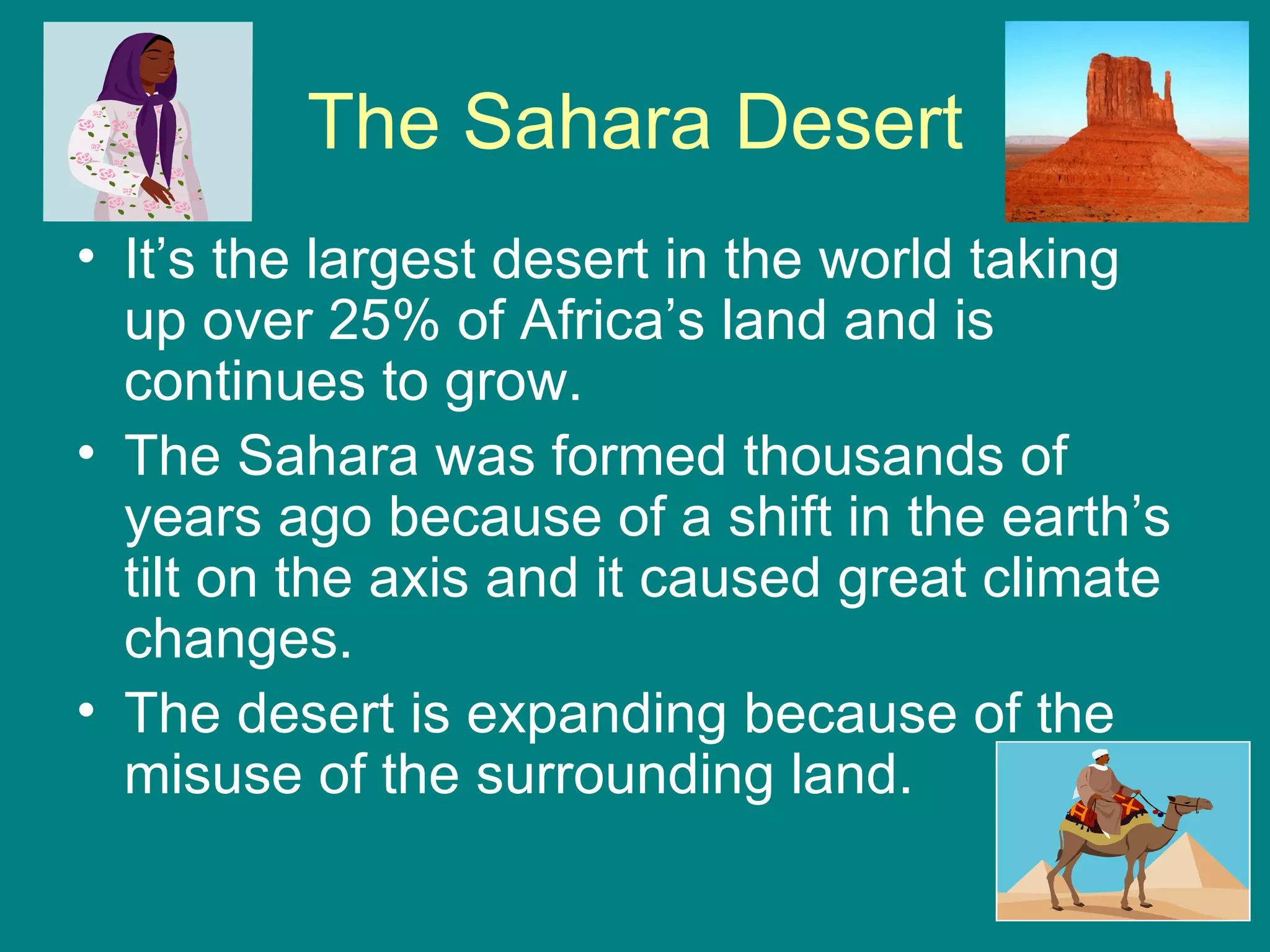 The Sahara Desert

• It’s the largest desert in the world taking up over 25% of Africa’s land and is continues to grow.

• The Sahara was formed thousands of years ago because of a shift in the earth’s tilt on the axis and it caused great climate changes.

• The desert is expanding because of the misuse of the surrounding land.